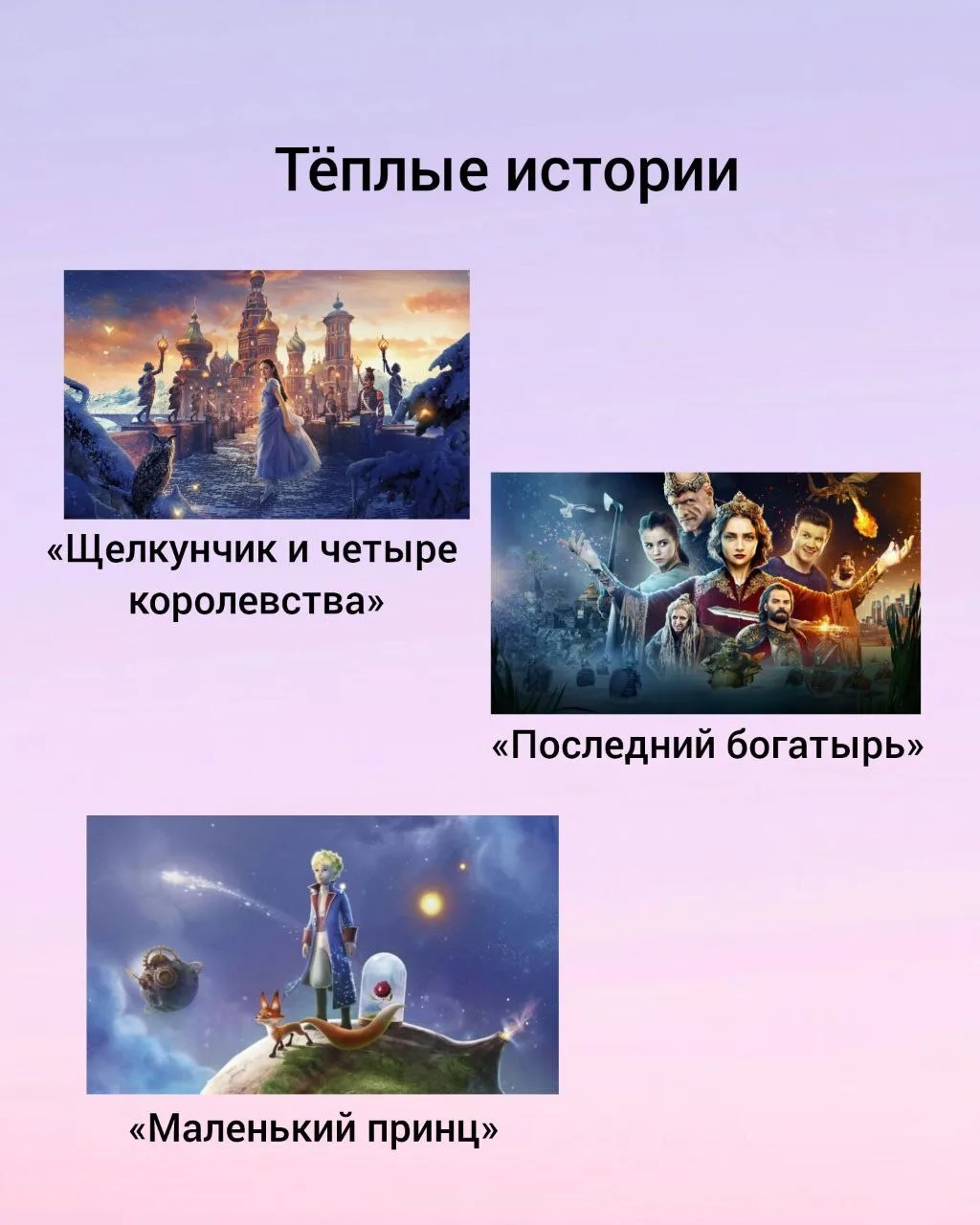 Тёплые истории

«Щелкунчик и четыре королевства»

«Последний богатырь»

«Маленький принц»